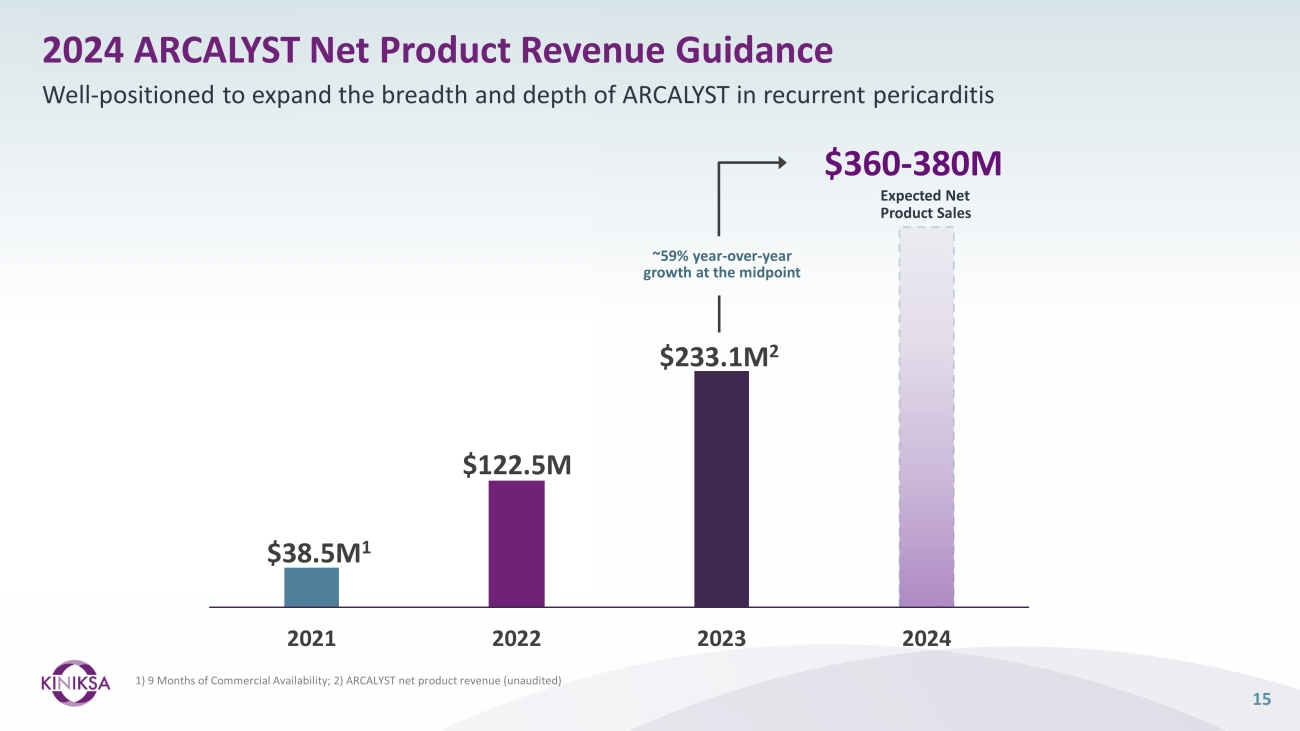 2024 ARCALYST Net Product Revenue Guidance

Well-positioned to expand the breadth and depth of ARCALYST in recurrent pericarditis

$360-380M
Expected Net Product Sales

~59% year-over-year growth at the midpoint

$233.1M$^2$

$122.5M

$38.5M$^1$

2021

2022

2023

2024

KINIKSA

1) 9 Months of Commercial Availability; 2) ARCALYST net product revenue (unaudited)

15